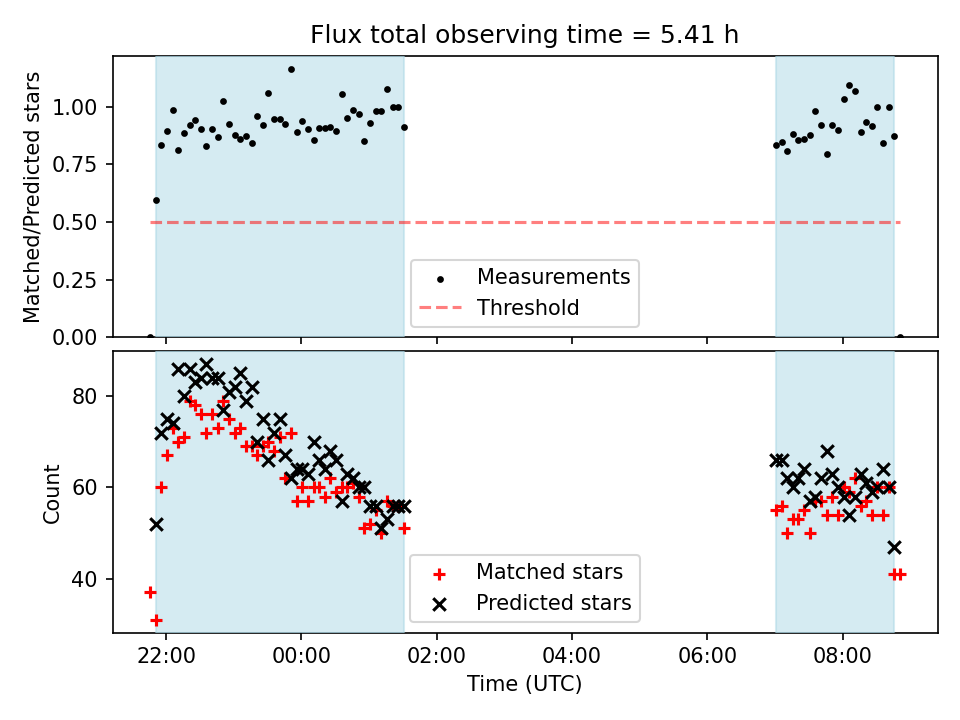 Flux total observing time = 5.41 h

Matched/Predicted stars

1.00
0.75
0.50
0.25
0.00

Measurements
Threshold

Count

80
60
40

Matched stars
Predicted stars

22:00
00:00
02:00
04:00
06:00
08:00

Time (UTC)